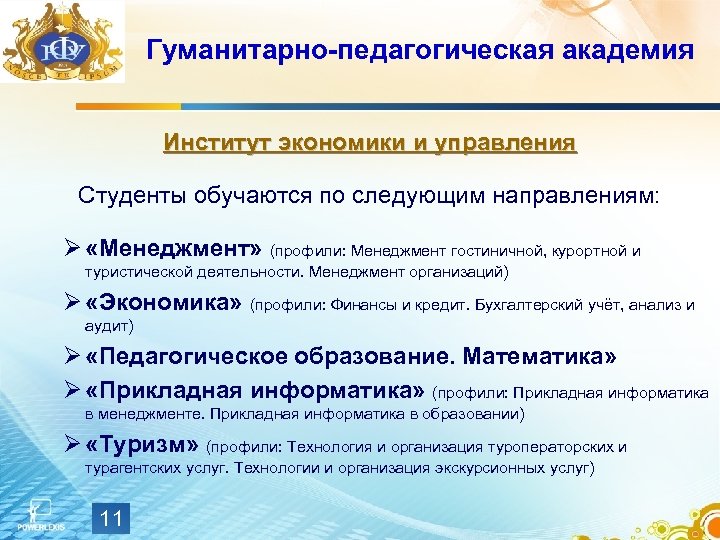 КФУ

Гуманитарно-педагогическая академия

Институт экономики и управления

Студенты обучаются по следующим направлениям:

➢ «Менеджмент» (профили: Менеджмент гостиничной, курортной и туристической деятельности. Менеджмент организаций)

➢ «Экономика» (профили: Финансы и кредит. Бухгалтерский учёт, анализ и аудит)

➢ «Педагогическое образование. Математика»

➢ «Прикладная информатика» (профили: Прикладная информатика в менеджменте. Прикладная информатика в образовании)

➢ «Туризм» (профили: Технология и организация туроператорских и турагентских услуг. Технологии и организация экскурсионных услуг)

POWERLEXIS

11